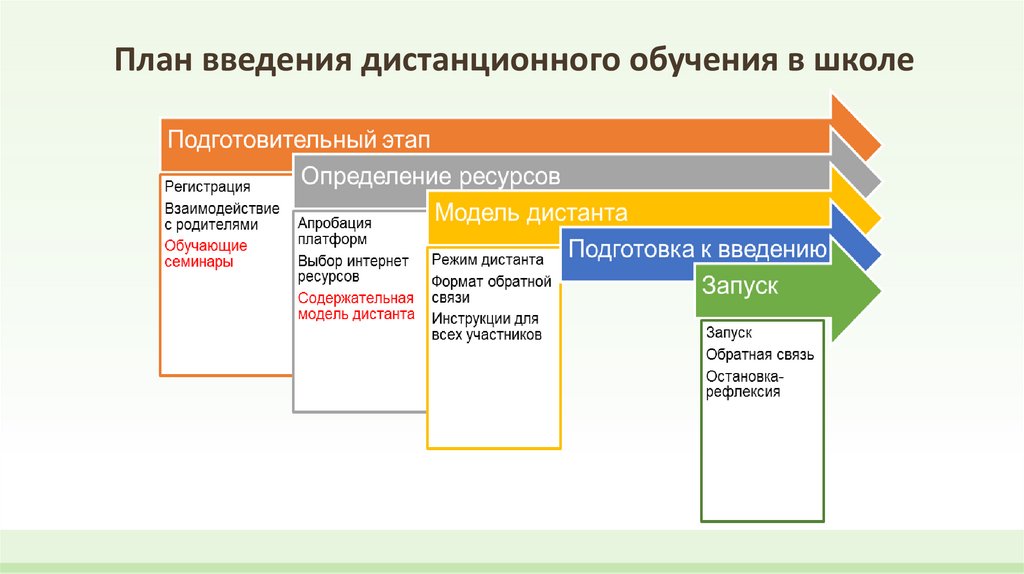 План введения дистанционного обучения в школе

Подготовительный этап

Регистрация

Взаимодействие с родителями

Обучающие семинары

Определение ресурсов

Апробация платформ

Выбор интернет ресурсов

Содержательная модель дистанта

Модель дистанта

Режим дистанта

Формат обратной связи

Инструкции для всех участников

Подготовка к введению

Запуск

Запуск

Обратная связь

Остановка-рефлексия